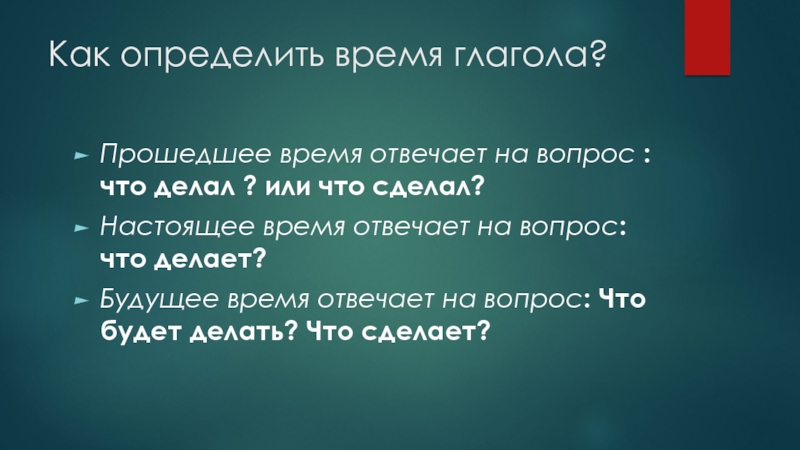 Как определить время глагола?

Прошедшее время отвечает на вопрос : что делал ? или что сделал?

Настоящее время отвечает на вопрос: что делает?

Будущее время отвечает на вопрос: Что будет делать? Что сделает?